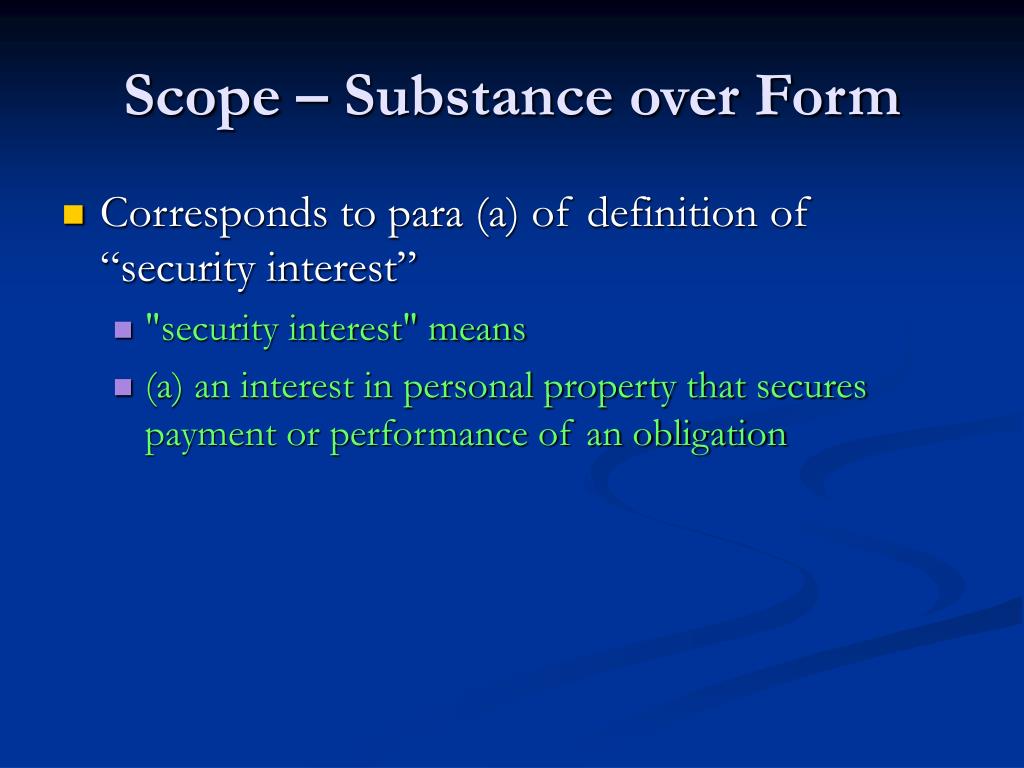 Scope – Substance over Form

Corresponds to para (a) of definition of “security interest”

"security interest" means

(a) an interest in personal property that secures payment or performance of an obligation